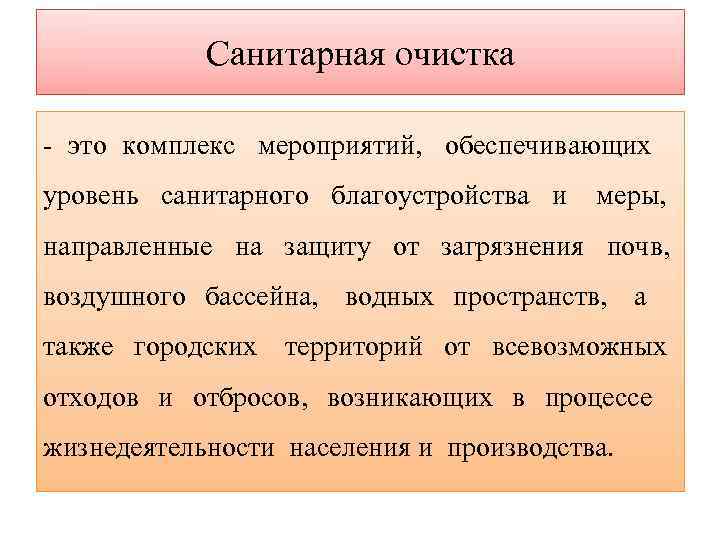 Санитарная очистка

- это комплекс мероприятий, обеспечивающих уровень санитарного благоустройства и меры, направленные на защиту от загрязнения почв, воздушного бассейна, водных пространств, а также городских территорий от всевозможных отходов и отбросов, возникающих в процессе жизнедеятельности населения и производства.